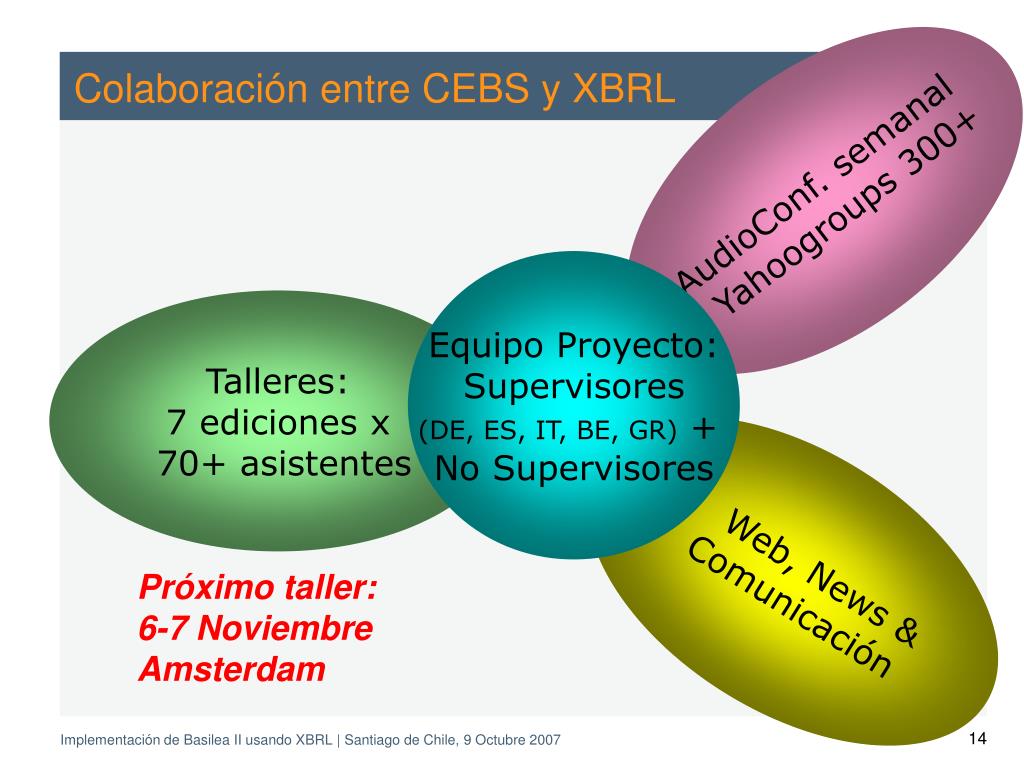 Colaboración entre CEBS y XBRL

AudioConf. semanal
Yahoogroups 300+

Talleres:
7 ediciones x
70+ asistentes

Equipo Proyecto:
Supervisores
(DE, ES, IT, BE, GR) +
No Supervisores

Web, News &
Comunicación

Próximo taller:
6-7 Noviembre
Amsterdam

Implementación de Basilea II usando XBRL | Santiago de Chile, 9 Octubre 2007

14